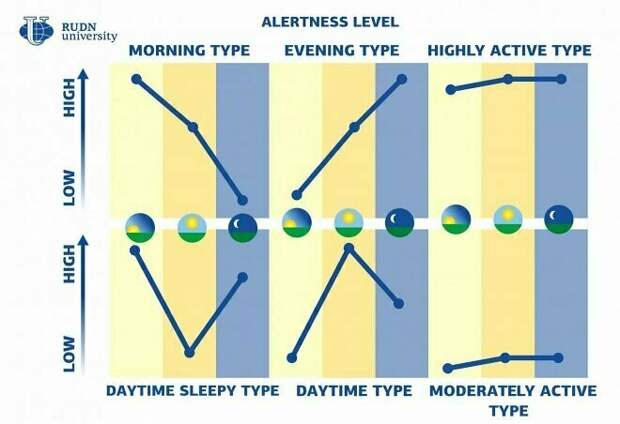 RUDN university

ALERTNESS LEVEL

MORNING TYPE
EVENING TYPE
HIGHLY ACTIVE TYPE

HIGH
LOW

HIGH
LOW

DAYTIME SLEEPY TYPE
DAYTIME TYPE
MODERATELY ACTIVE TYPE